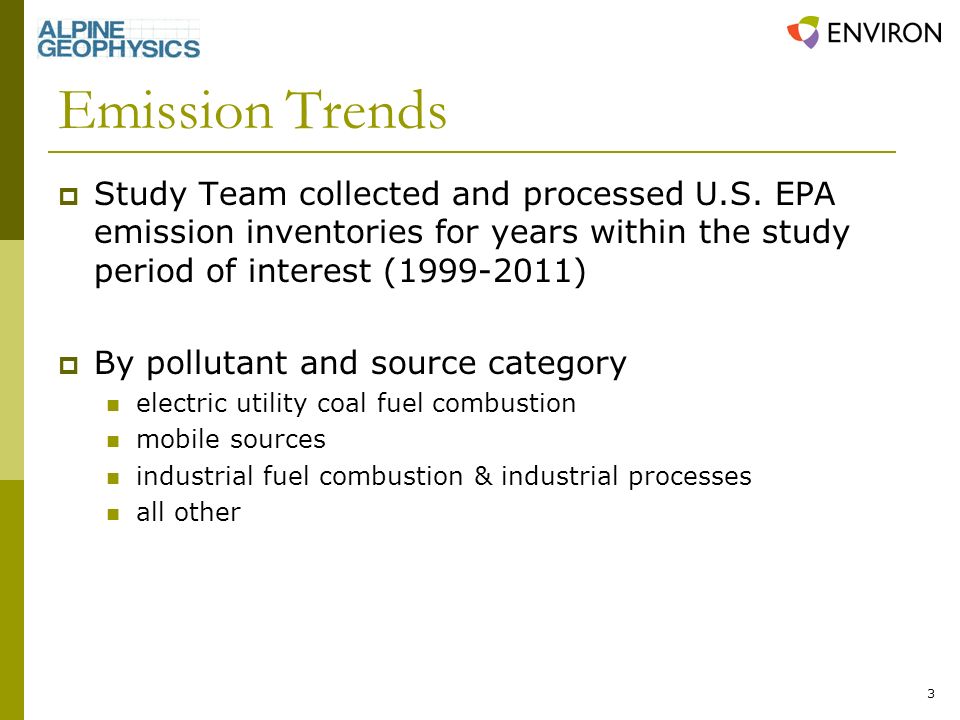 ALPINE GEOPHYSICS

ENVIRON

Emission Trends

Study Team collected and processed U.S. EPA emission inventories for years within the study period of interest (1999-2011)

By pollutant and source category

electric utility coal fuel combustion

mobile sources

industrial fuel combustion & industrial processes

all other

3